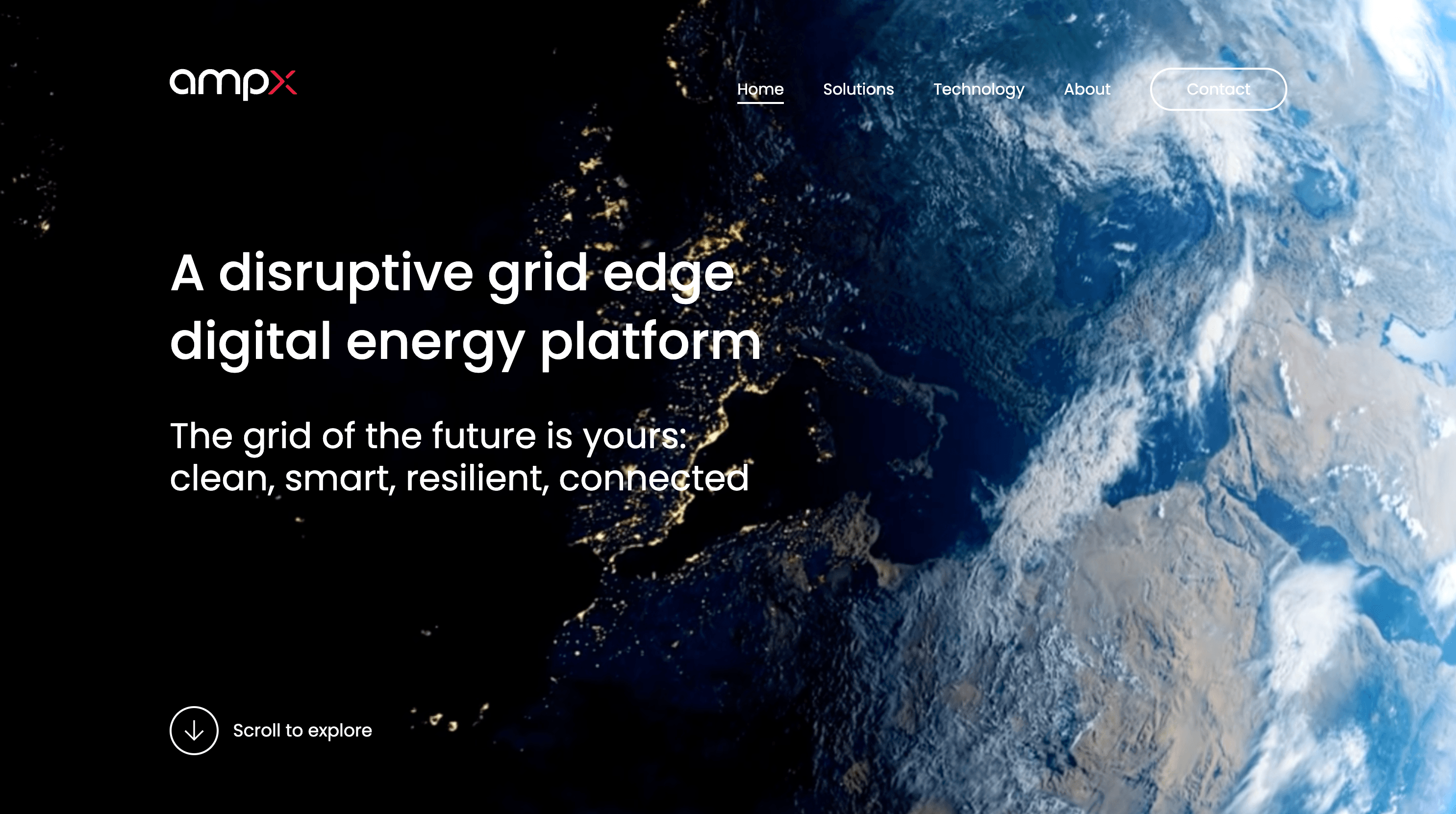 ampx

Home Solutions Technology About Contact

A disruptive grid edge digital energy platform

The grid of the future is yours: clean, smart, resilient, connected

Scroll to explore